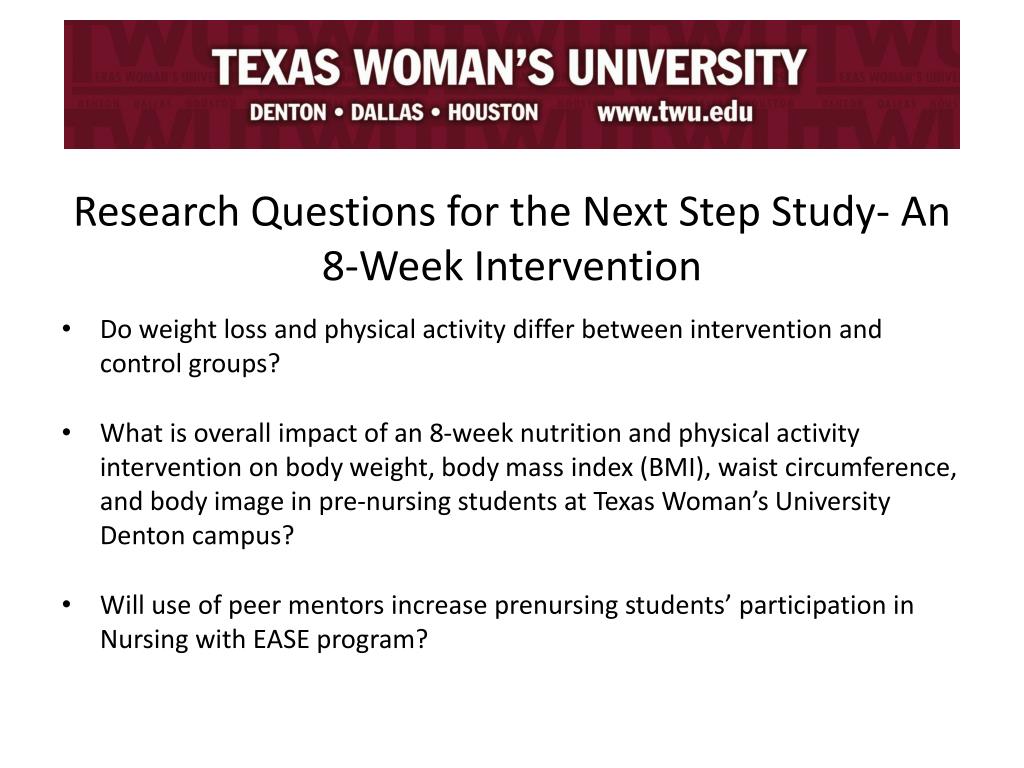 TEXAS WOMAN'S UNIVERSITY
DENTON • DALLAS • HOUSTON www.twu.edu

Research Questions for the Next Step Study- An 8-Week Intervention

• Do weight loss and physical activity differ between intervention and control groups?

• What is overall impact of an 8-week nutrition and physical activity intervention on body weight, body mass index (BMI), waist circumference, and body image in pre-nursing students at Texas Woman's University Denton campus?

• Will use of peer mentors increase prenursing students' participation in Nursing with EASE program?